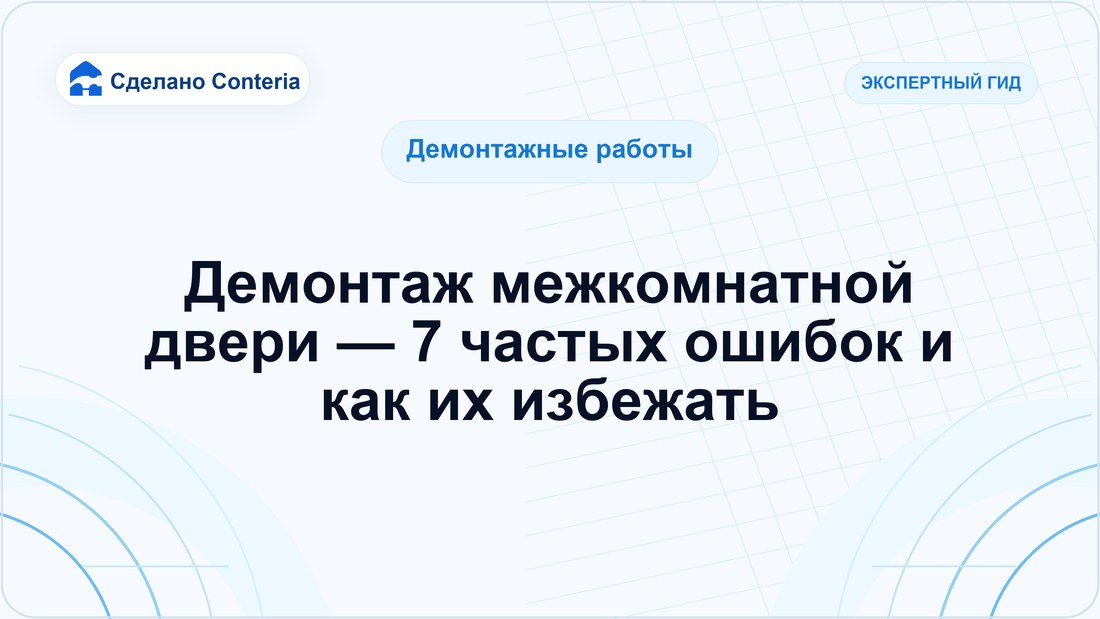 Сделано Conteria

ЭКСПЕРТНЫЙ ГИД

Демонтажные работы

Демонтаж межкомнатной двери — 7 частых ошибок и как их избежать